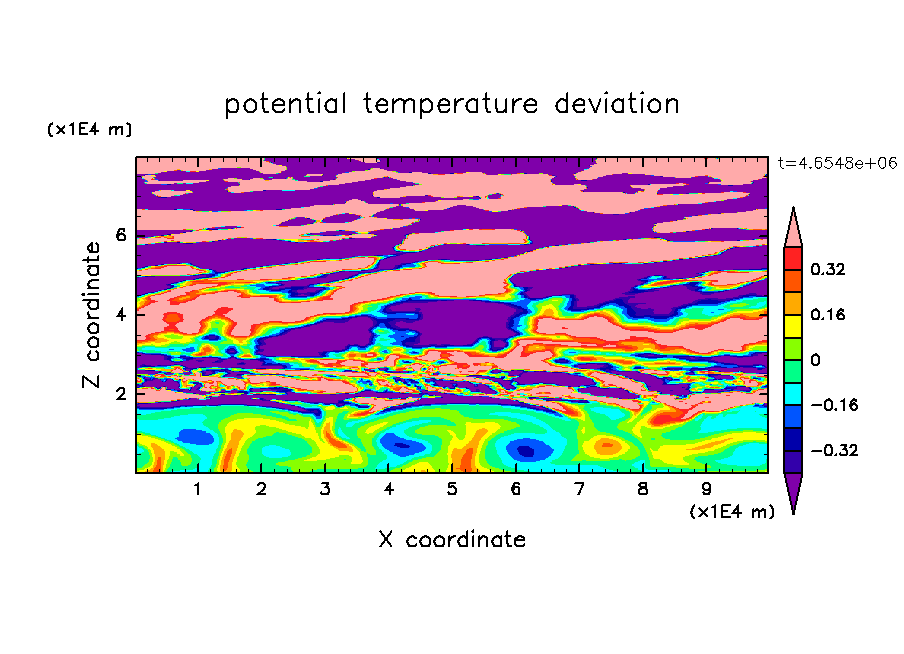 potential temperature deviation

(x1E4 m)

t=4.6548e+06

Z coordinate

6
4
2

0.32
0.16
0
−0.16
−0.32

1 2 3 4 5 6 7 8 9

(x1E4 m)

X coordinate